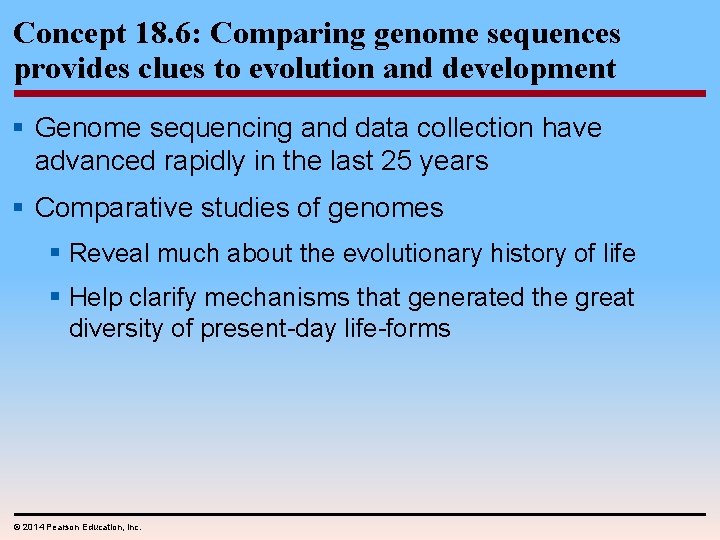 Concept 18.6: Comparing genome sequences provides clues to evolution and development

▪ Genome sequencing and data collection have advanced rapidly in the last 25 years

▪ Comparative studies of genomes

▪ Reveal much about the evolutionary history of life

▪ Help clarify mechanisms that generated the great diversity of present-day life-forms

© 2014 Pearson Education, Inc.